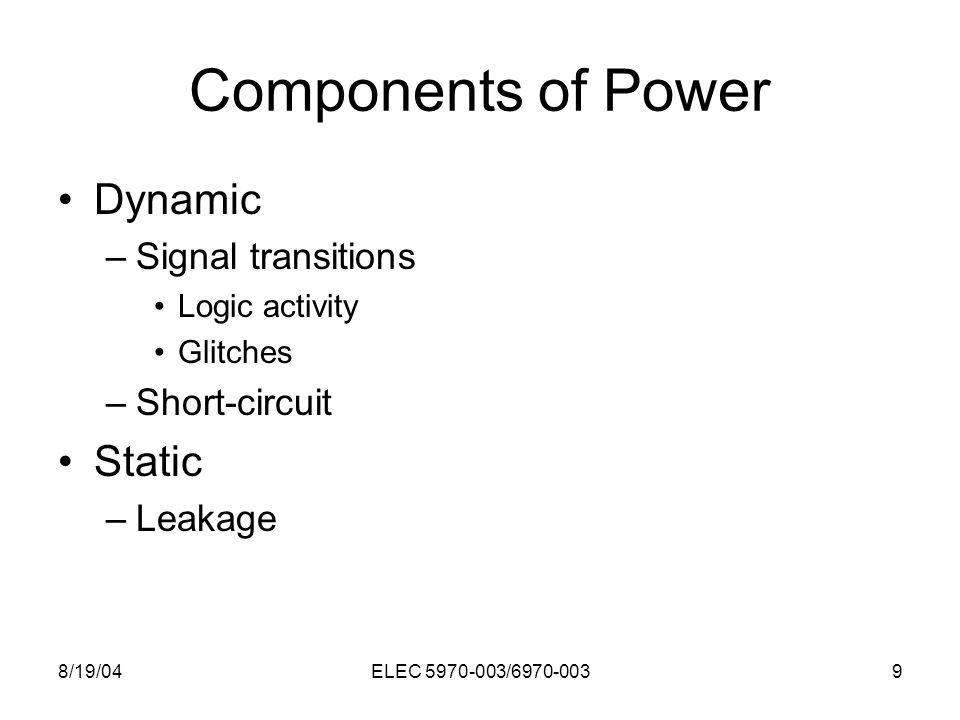 Components of Power

• Dynamic
  – Signal transitions
    • Logic activity
    • Glitches
  – Short-circuit
• Static
  – Leakage

8/19/04 ELEC 5970-003/6970-003 9